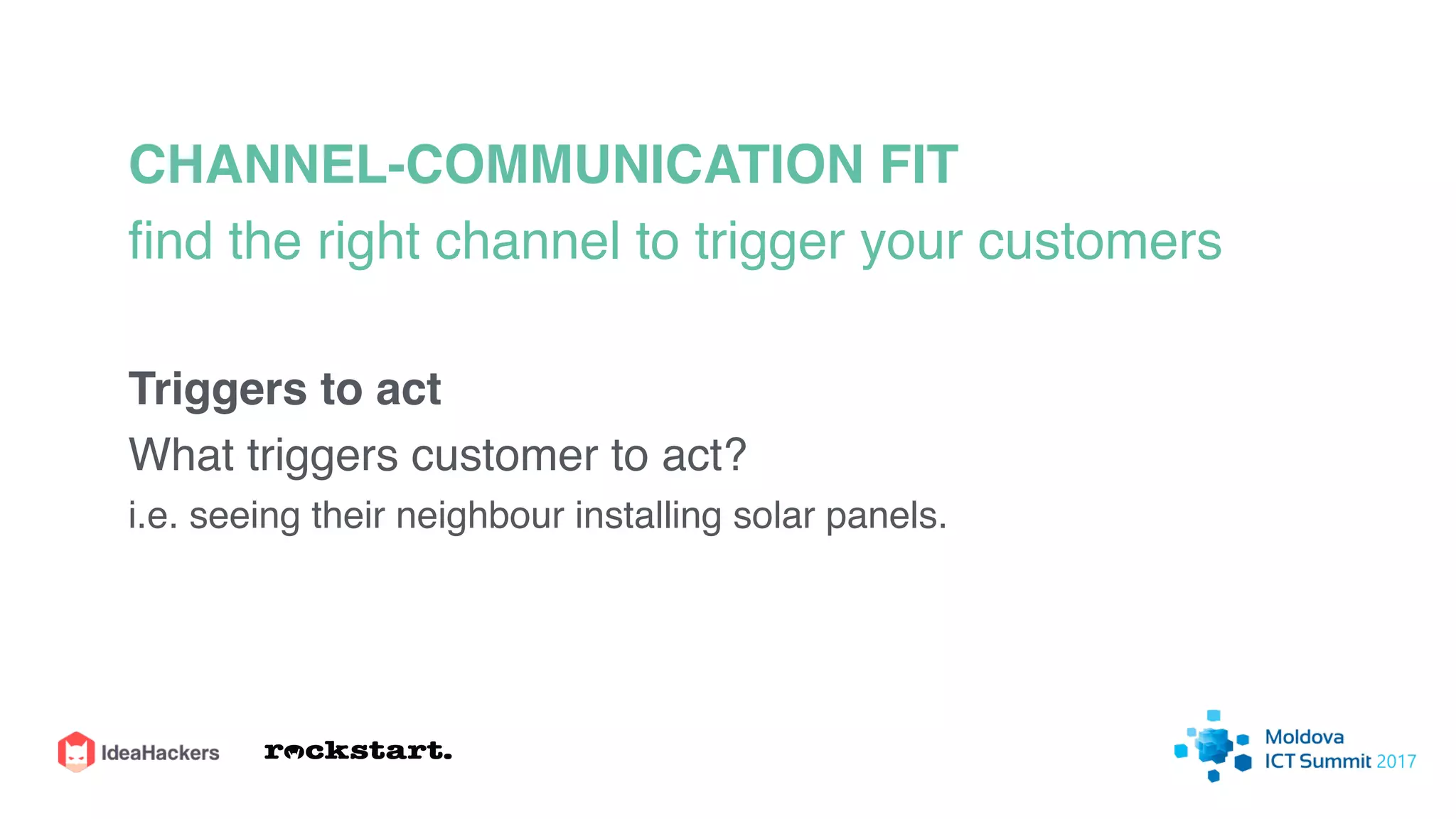 CHANNEL-COMMUNICATION FIT
find the right channel to trigger your customers

Triggers to act
What triggers customer to act?
i.e. seeing their neighbour installing solar panels.

IdeaHackers rockstart.

Moldova ICT Summit 2017